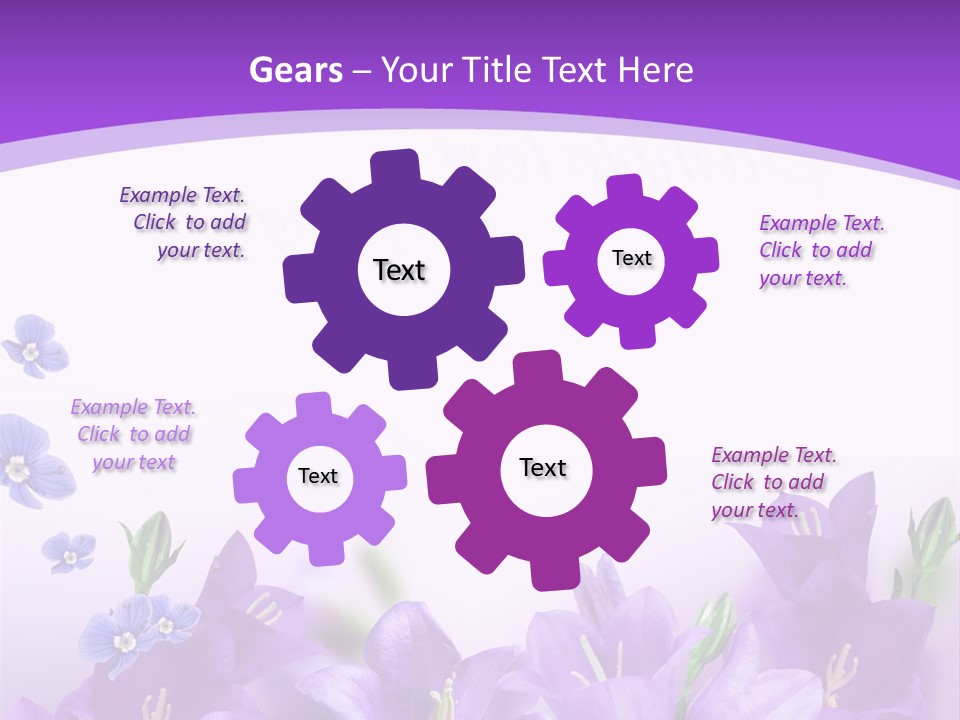 Gears – Your Title Text Here

Example Text. Click to add your text.

Text

Text

Example Text. Click to add your text.

Example Text. Click to add your text

Text

Text

Example Text. Click to add your text.